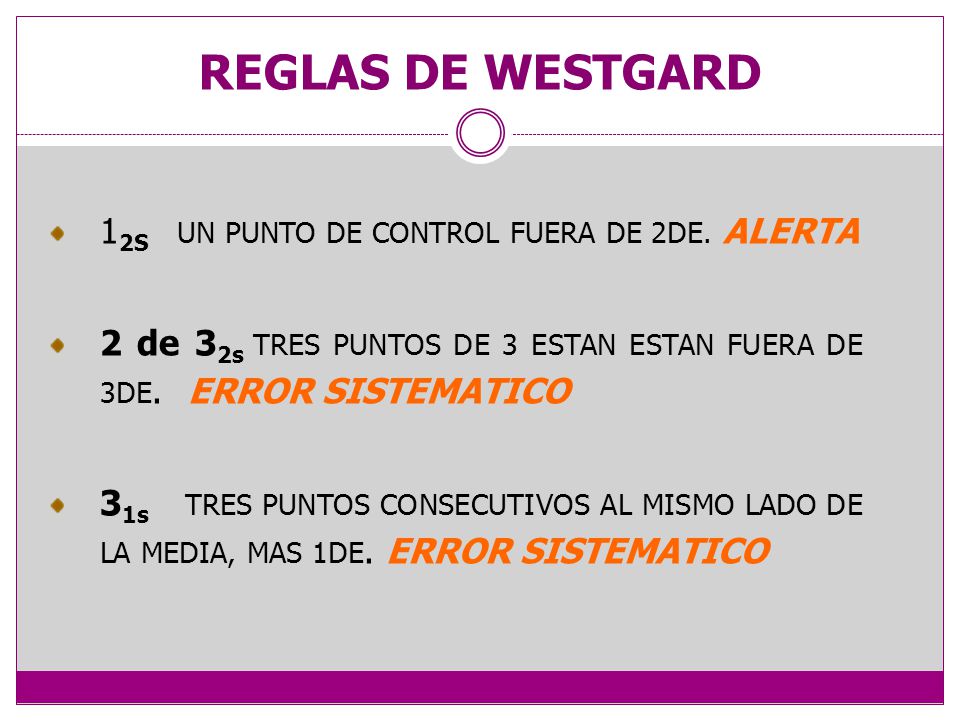 REGLAS DE WESTGARD

$1_{2S}$ UN PUNTO DE CONTROL FUERA DE 2DE. ALERTA

2 de $3_{2s}$ TRES PUNTOS DE 3 ESTAN ESTAN FUERA DE 3DE. ERROR SISTEMATICO

$3_{1s}$ TRES PUNTOS CONSECUTIVOS AL MISMO LADO DE LA MEDIA, MAS 1DE. ERROR SISTEMATICO